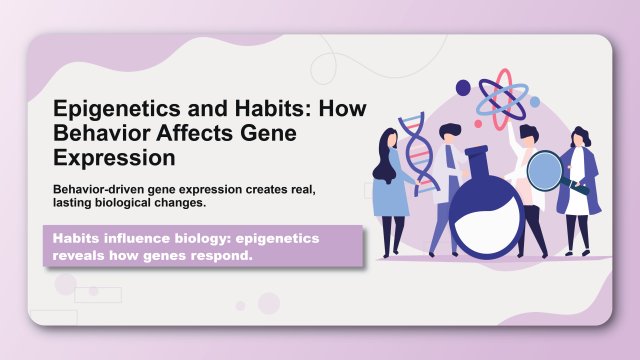 Epigenetics and Habits: How Behavior Affects Gene Expression

Behavior-driven gene expression creates real, lasting biological changes.

Habits influence biology: epigenetics reveals how genes respond.